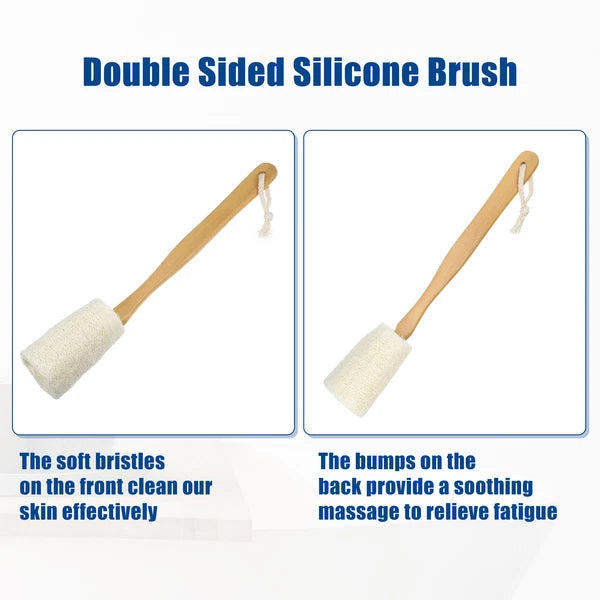 Double Sided Silicone Brush

The soft bristles on the front clean our skin effectively

The bumps on the back provide a soothing massage to relieve fatigue